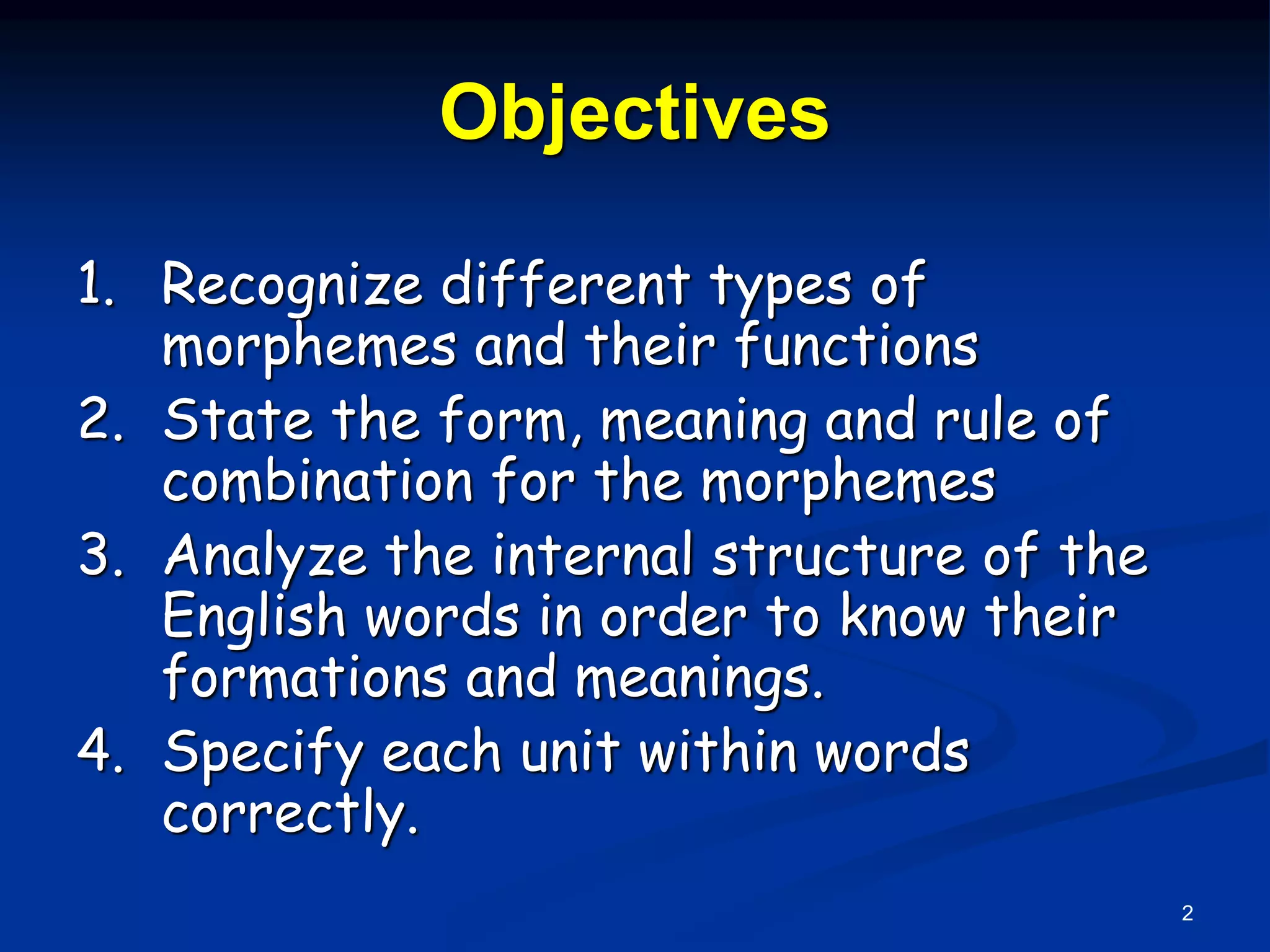 Objectives

1. Recognize different types of morphemes and their functions
2. State the form, meaning and rule of combination for the morphemes
3. Analyze the internal structure of the English words in order to know their formations and meanings.
4. Specify each unit within words correctly.

2